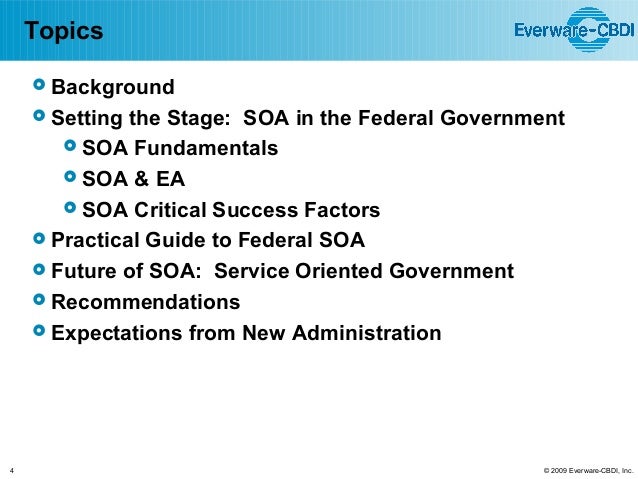 Topics

Everware-CBDI

- Background
- Setting the Stage:  SOA in the Federal Government
  - SOA Fundamentals
  - SOA & EA
  - SOA Critical Success Factors
- Practical Guide to Federal SOA
- Future of SOA:  Service Oriented Government
- Recommendations
- Expectations from New Administration

4

© 2009 Everware-CBDI, Inc.